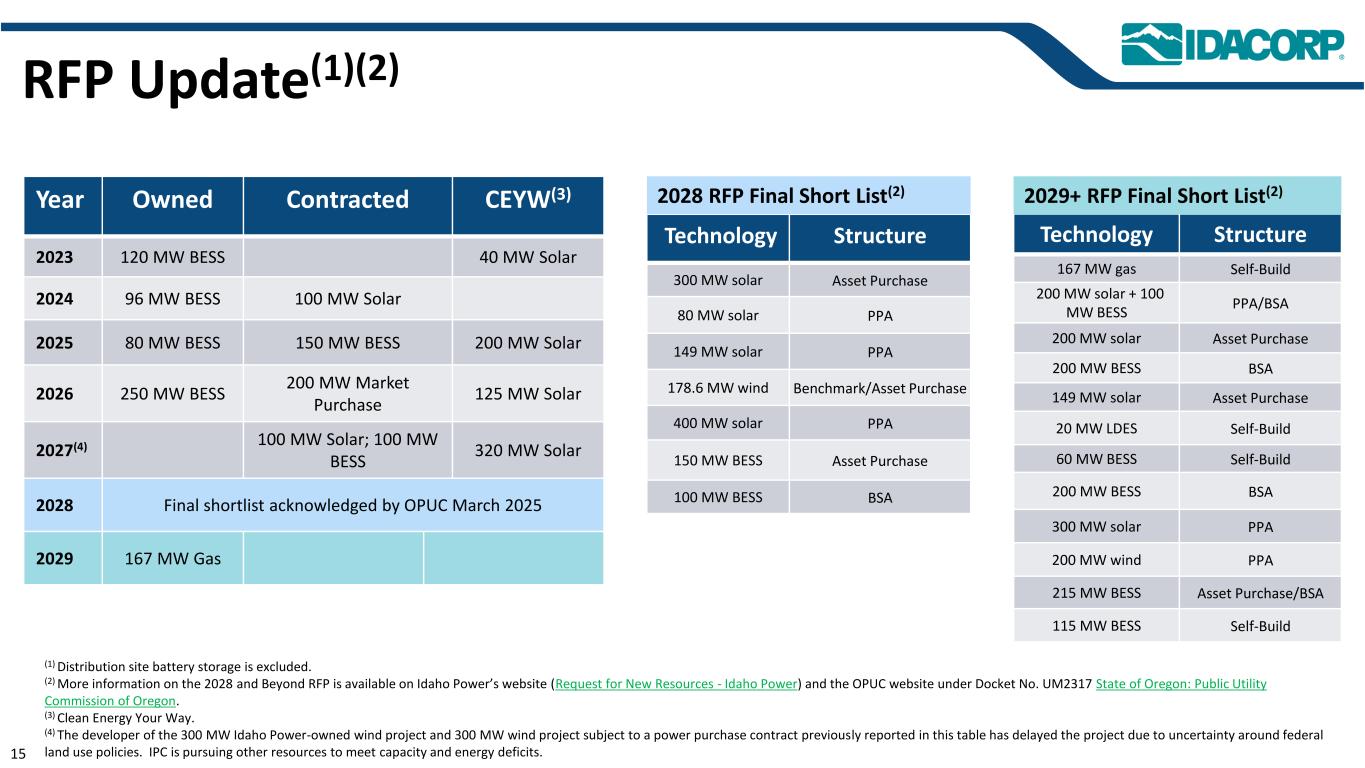 IDACORP®

RFP Update$^{(1)(2)}$

| Year | Owned | Contracted | CEYW$^{(3)}$ |
|---|---|---|---|
| 2023 | 120 MW BESS | | 40 MW Solar |
| 2024 | 96 MW BESS | 100 MW Solar | |
| 2025 | 80 MW BESS | 150 MW BESS | 200 MW Solar |
| 2026 | 250 MW BESS | 200 MW Market Purchase | 125 MW Solar |
| 2027$^{(4)}$ | | 100 MW Solar; 100 MW BESS | 320 MW Solar |
| 2028 | Final shortlist acknowledged by OPUC March 2025 | | |
| 2029 | 167 MW Gas | | |

2028 RFP Final Short List$^{(2)}$

| Technology | Structure |
|---|---|
| 300 MW solar | Asset Purchase |
| 80 MW solar | PPA |
| 149 MW solar | PPA |
| 178.6 MW wind | Benchmark/Asset Purchase |
| 400 MW solar | PPA |
| 150 MW BESS | Asset Purchase |
| 100 MW BESS | BSA |

2029+ RFP Final Short List$^{(2)}$

| Technology | Structure |
|---|---|
| 167 MW gas | Self-Build |
| 200 MW solar + 100 MW BESS | PPA/BSA |
| 200 MW solar | Asset Purchase |
| 200 MW BESS | BSA |
| 149 MW solar | Asset Purchase |
| 20 MW LDES | Self-Build |
| 60 MW BESS | Self-Build |
| 200 MW BESS | BSA |
| 300 MW solar | PPA |
| 200 MW wind | PPA |
| 215 MW BESS | Asset Purchase/BSA |
| 115 MW BESS | Self-Build |

$^{(1)}$ Distribution site battery storage is excluded.
$^{(2)}$ More information on the 2028 and Beyond RFP is available on Idaho Power's website (Request for New Resources - Idaho Power) and the OPUC website under Docket No. UM2317 State of Oregon: Public Utility Commission of Oregon.
$^{(3)}$ Clean Energy Your Way.
$^{(4)}$ The developer of the 300 MW Idaho Power-owned wind project and 300 MW wind project subject to a power purchase contract previously reported in this table has delayed the project due to uncertainty around federal land use policies. IPC is pursuing other resources to meet capacity and energy deficits.

15